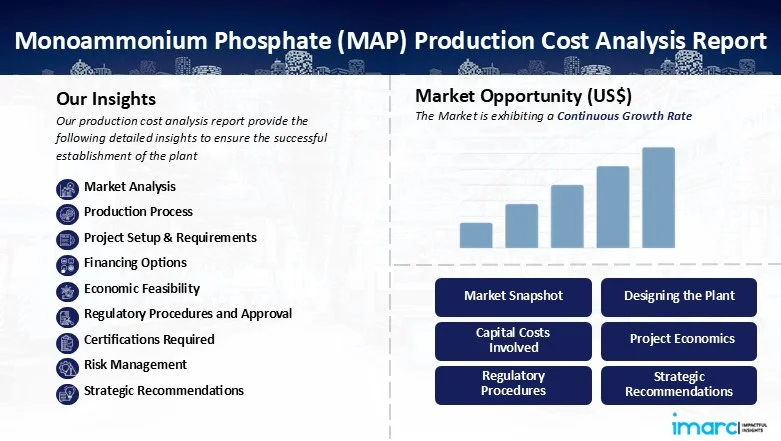 Monoammonium Phosphate (MAP) Production Cost Analysis Report

Our Insights

Our production cost analysis report provide the following detailed insights to ensure the successful establishment of the plant

Market Analysis
Production Process
Project Setup & Requirements
Financing Options
Economic Feasibility
Regulatory Procedures and Approval
Certifications Required
Risk Management
Strategic Recommendations

Market Opportunity (US$)

The Market is exhibiting a Continuous Growth Rate

Market Snapshot
Designing the Plant
Capital Costs Involved
Project Economics
Regulatory Procedures
Strategic Recommendations

imarc IMPACTFUL INSIGHTS